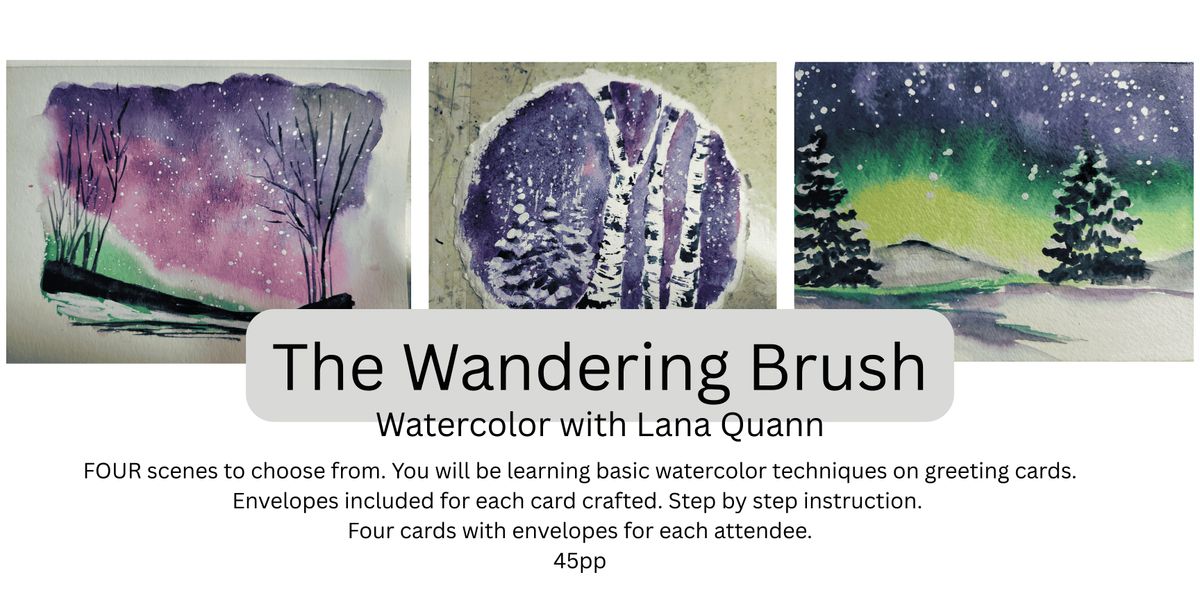 The Wandering Brush
Watercolor with Lana Quann

FOUR scenes to choose from. You will be learning basic watercolor techniques on greeting cards.
Envelopes included for each card crafted. Step by step instruction.
Four cards with envelopes for each attendee.
45pp